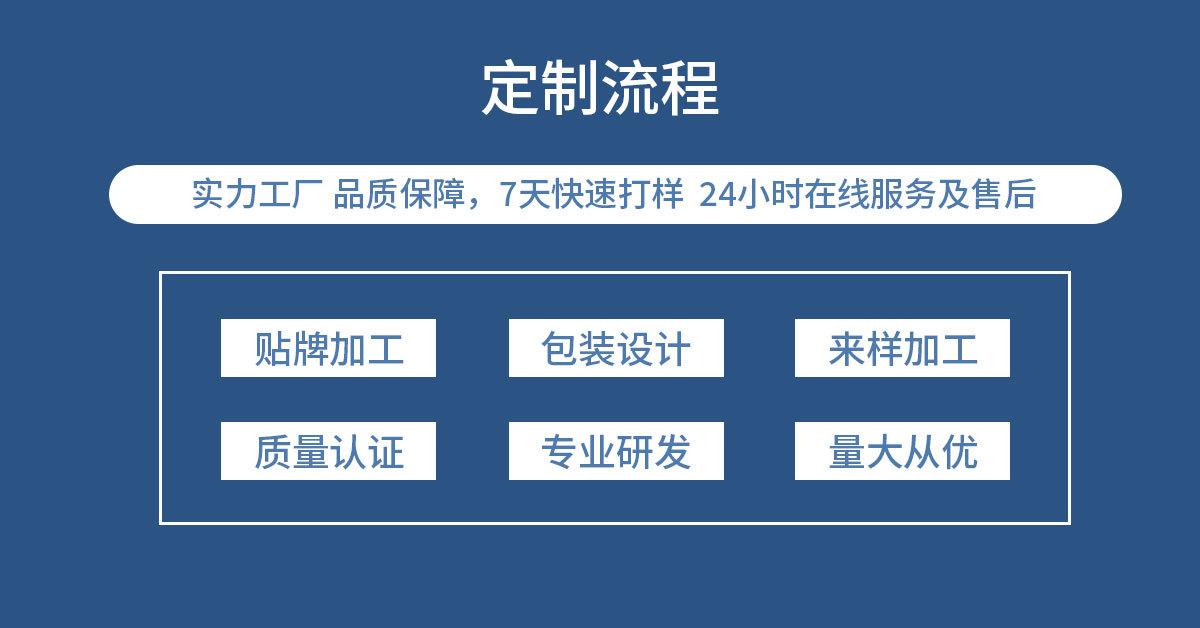 定制流程

实力工厂 品质保障，7天快速打样 24小时在线服务及售后

贴牌加工
包装设计
来样加工
质量认证
专业研发
量大从优